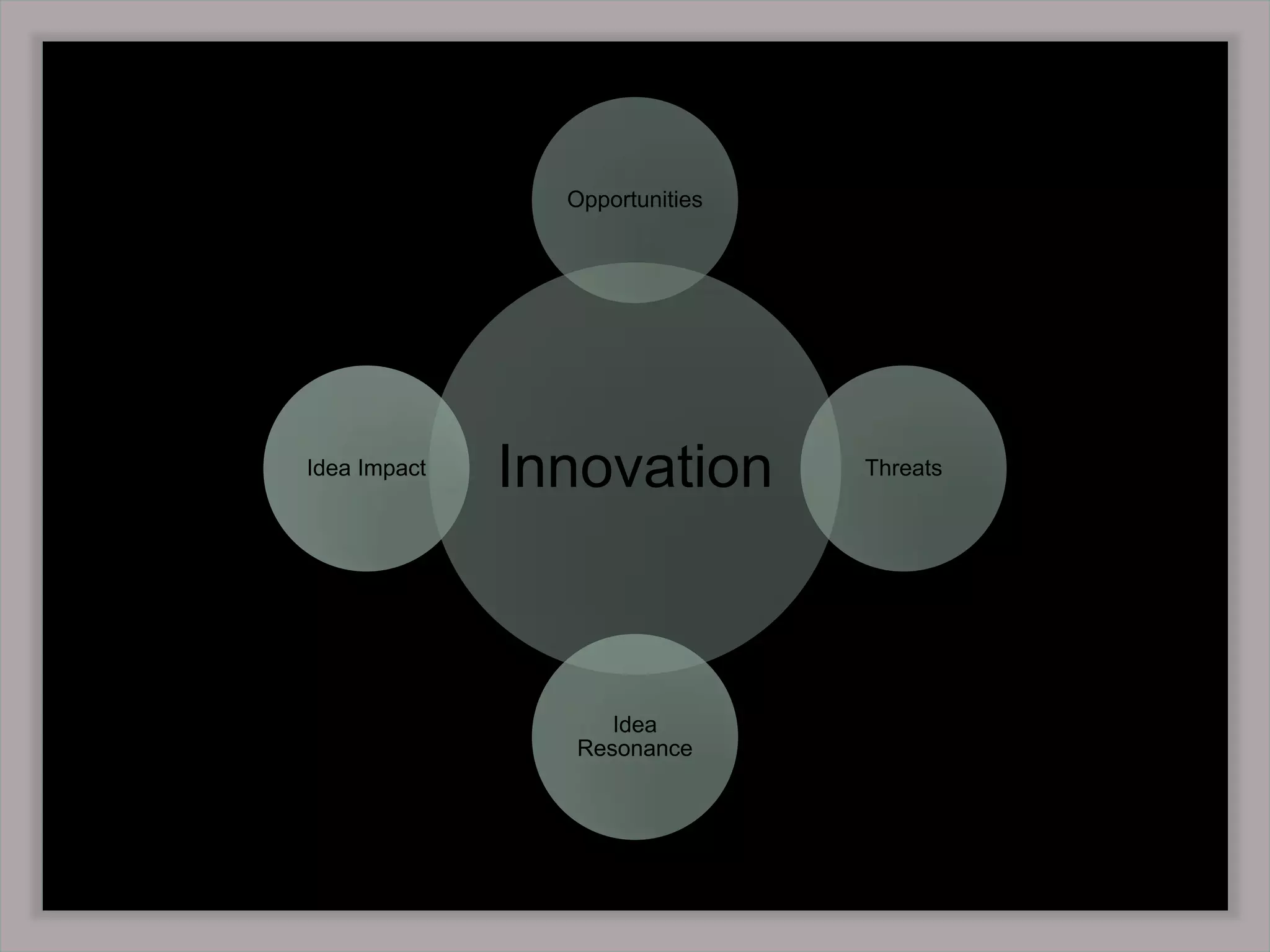 Opportunities

Idea Impact

Innovation

Threats

Idea
Resonance